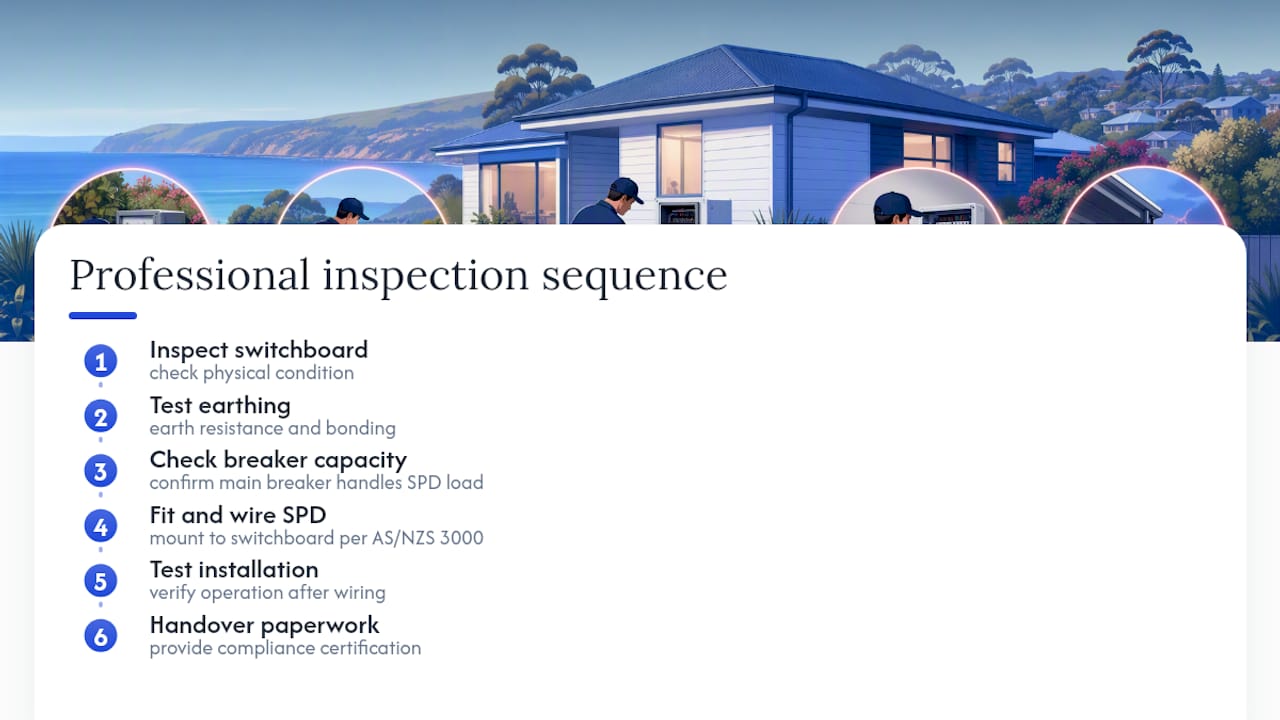 Professional inspection sequence

1 Inspect switchboard
check physical condition

2 Test earthing
earth resistance and bonding

3 Check breaker capacity
confirm main breaker handles SPD load

4 Fit and wire SPD
mount to switchboard per AS/NZS 3000

5 Test installation
verify operation after wiring

6 Handover paperwork
provide compliance certification